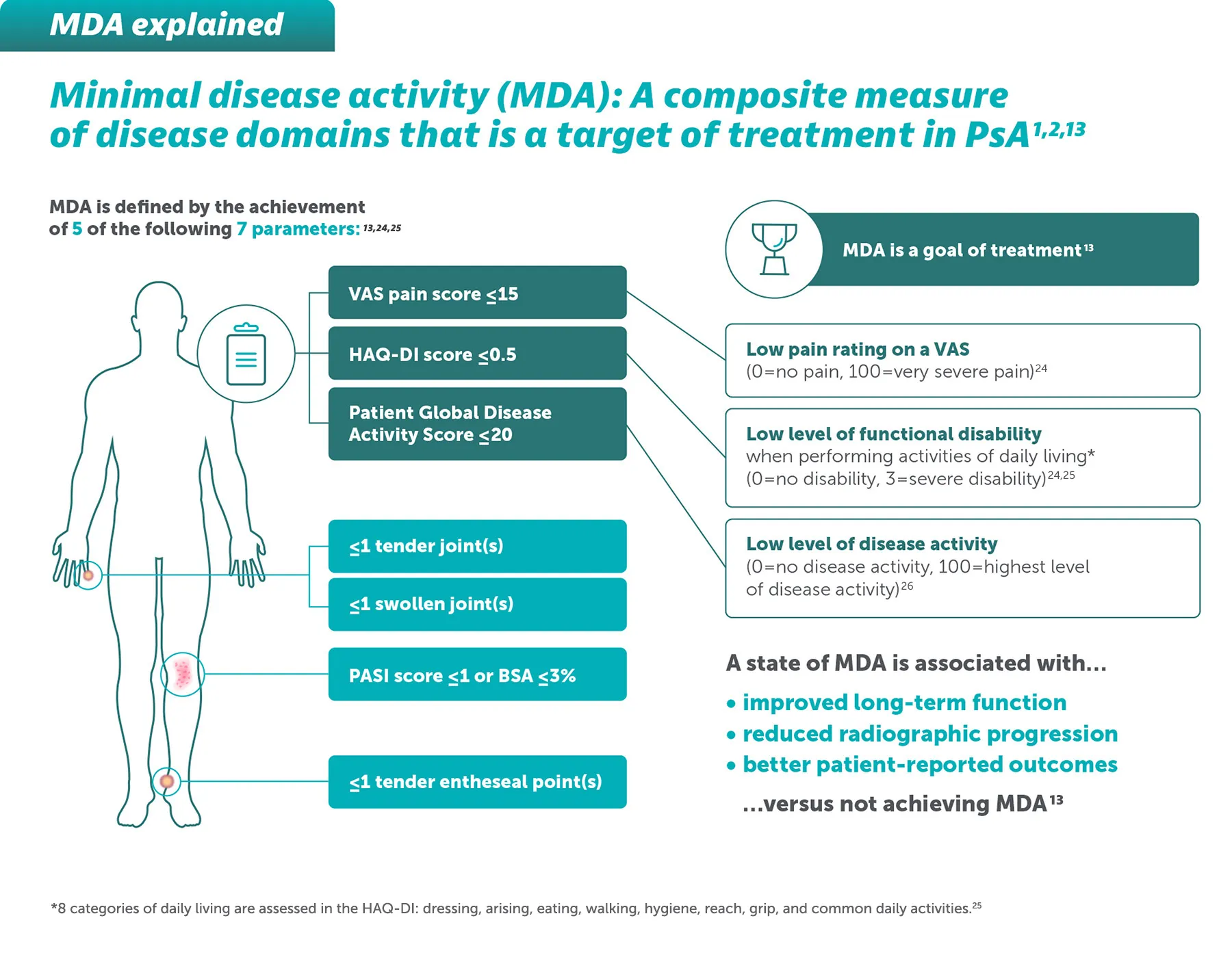 MDA explained

Minimal disease activity (MDA): A composite measure of disease domains that is a target of treatment in PsA$^{1,2,13}$

MDA is defined by the achievement of 5 of the following 7 parameters:$^{13,24,25}$

VAS pain score $\leq$15

HAQ-DI score $\leq$0.5

Patient Global Disease Activity Score $\leq$20

$\leq$1 tender joint(s)

$\leq$1 swollen joint(s)

PASI score $\leq$1 or BSA $\leq$3%

$\leq$1 tender entheseal point(s)

MDA is a goal of treatment$^{13}$

Low pain rating on a VAS
(0=no pain, 100=very severe pain)$^{24}$

Low level of functional disability when performing activities of daily living*
(0=no disability, 3=severe disability)$^{24,25}$

Low level of disease activity
(0=no disease activity, 100=highest level of disease activity)$^{26}$

A state of MDA is associated with...
• improved long-term function
• reduced radiographic progression
• better patient-reported outcomes
...versus not achieving MDA$^{13}$

*8 categories of daily living are assessed in the HAQ-DI: dressing, arising, eating, walking, hygiene, reach, grip, and common daily activities.$^{25}$